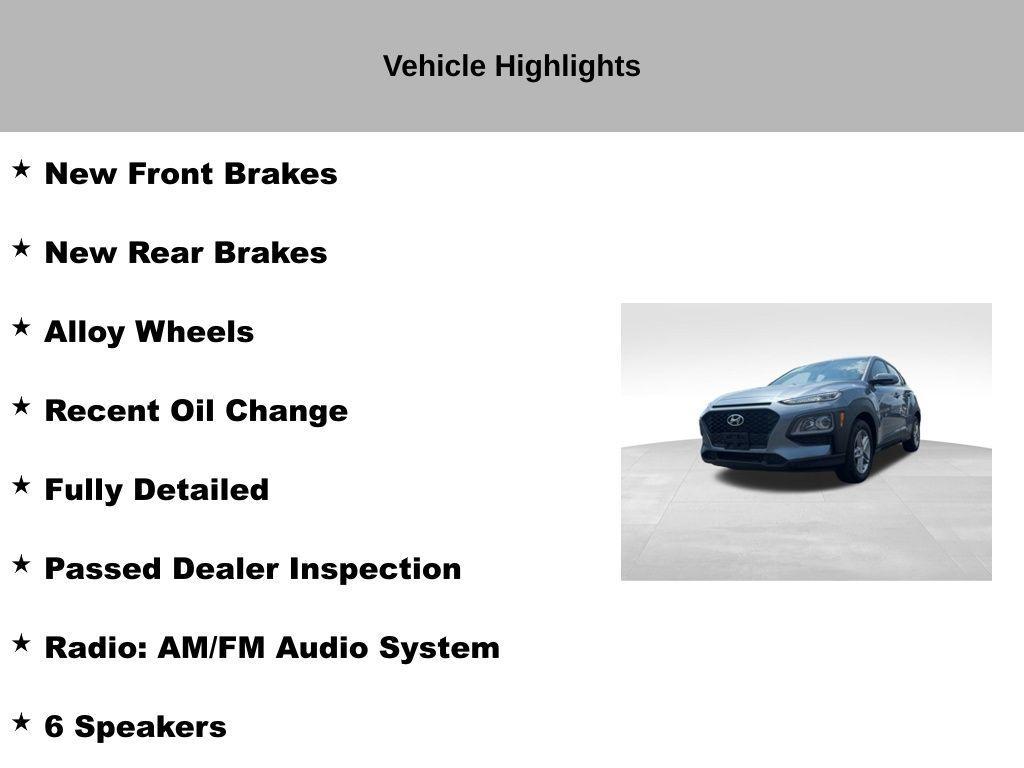 Vehicle Highlights

★ New Front Brakes

★ New Rear Brakes

★ Alloy Wheels

★ Recent Oil Change

★ Fully Detailed

★ Passed Dealer Inspection

★ Radio: AM/FM Audio System

★ 6 Speakers